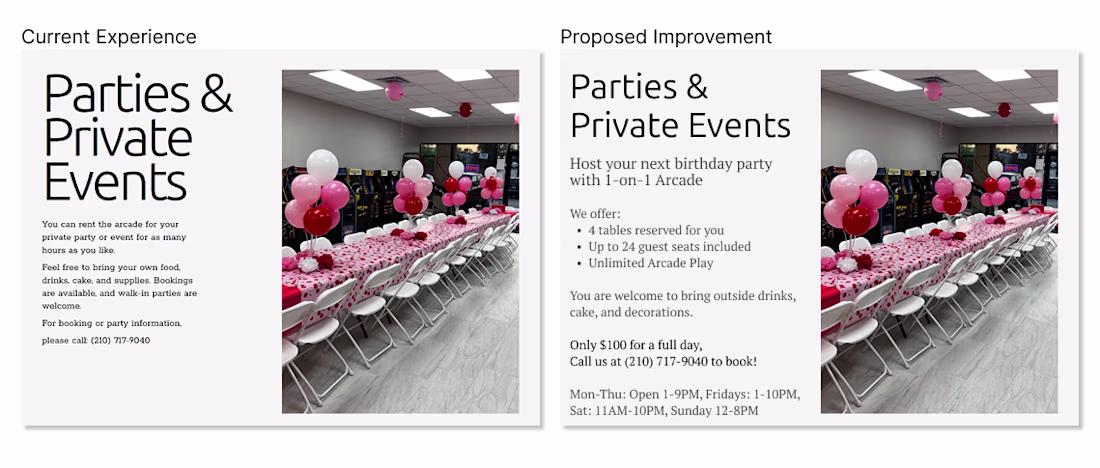 Current Experience

Parties & Private Events

You can rent the arcade for your private party or event for as many hours as you like.

Feel free to bring your own food, drinks, cake, and supplies. Bookings are available, and walk-in parties are welcome.

For booking or party information, please call: (210) 717-9040

Proposed Improvement

Parties & Private Events

Host your next birthday party with 1-on-1 Arcade

We offer:
- 4 tables reserved for you
- Up to 24 guest seats included
- Unlimited Arcade Play

You are welcome to bring outside drinks, cake, and decorations.

Only $100 for a full day,
Call us at (210) 717-9040 to book!

Mon-Thu: Open 1-9PM, Fridays: 1-10PM, Sat: 11AM-10PM, Sunday 12-8PM